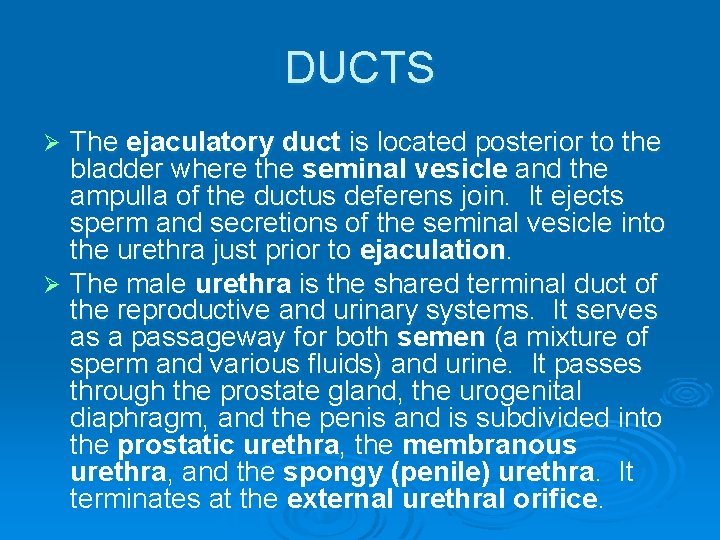 DUCTS

➢ The ejaculatory duct is located posterior to the bladder where the seminal vesicle and the ampulla of the ductus deferens join. It ejects sperm and secretions of the seminal vesicle into the urethra just prior to ejaculation.

➢ The male urethra is the shared terminal duct of the reproductive and urinary systems. It serves as a passageway for both semen (a mixture of sperm and various fluids) and urine. It passes through the prostate gland, the urogenital diaphragm, and the penis and is subdivided into the prostatic urethra, the membranous urethra, and the spongy (penile) urethra. It terminates at the external urethral orifice.